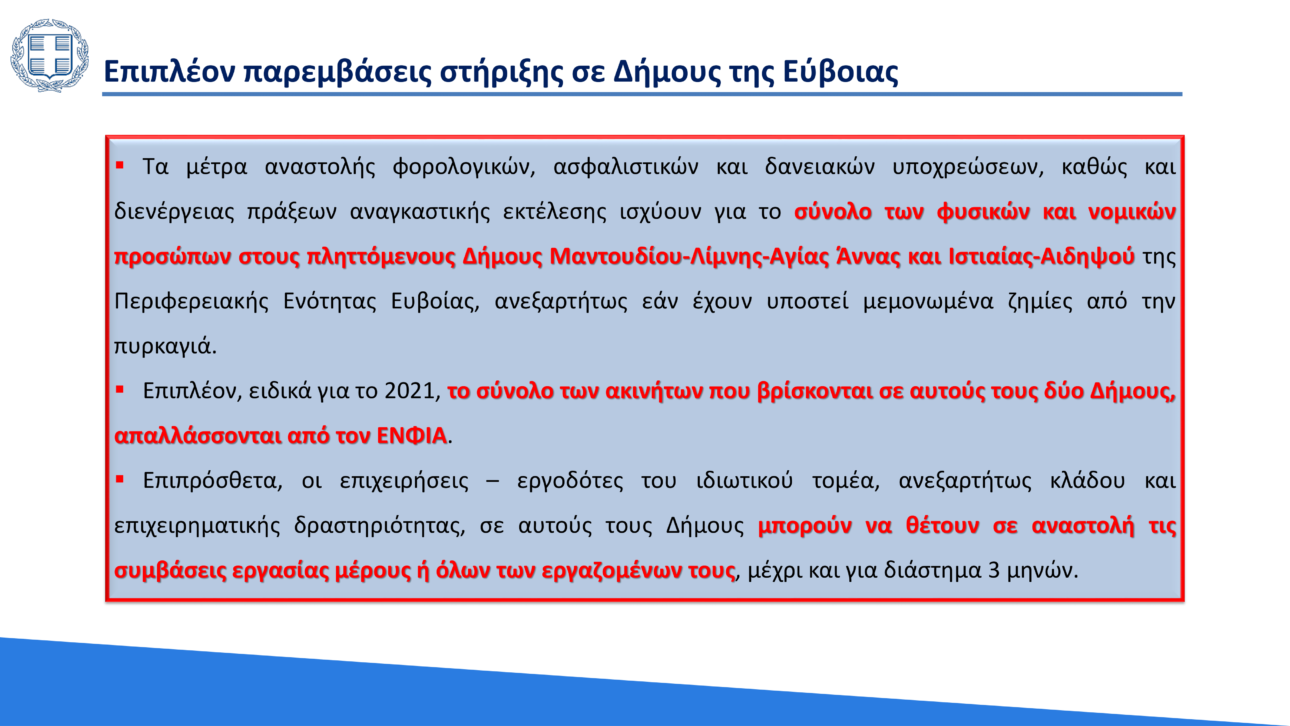 Επιπλέον παρεμβάσεις στήριξης σε Δήμους της Εύβοιας

▪ Τα μέτρα αναστολής φορολογικών, ασφαλιστικών και δανειακών υποχρεώσεων, καθώς και διενέργειας πράξεων αναγκαστικής εκτέλεσης ισχύουν για το σύνολο των φυσικών και νομικών προσώπων στους πληττόμενους Δήμους Μαντουδίου-Λίμνης-Αγίας Άννας και Ιστιαίας-Αιδηψού της Περιφερειακής Ενότητας Ευβοίας, ανεξαρτήτως εάν έχουν υποστεί μεμονωμένα ζημίες από την πυρκαγιά.

▪ Επιπλέον, ειδικά για το 2021, το σύνολο των ακινήτων που βρίσκονται σε αυτούς τους δύο Δήμους, απαλλάσσονται από τον ΕΝΦΙΑ.

▪ Επιπρόσθετα, οι επιχειρήσεις – εργοδότες του ιδιωτικού τομέα, ανεξαρτήτως κλάδου και επιχειρηματικής δραστηριότητας, σε αυτούς τους Δήμους μπορούν να θέτουν σε αναστολή τις συμβάσεις εργασίας μέρους ή όλων των εργαζομένων τους, μέχρι και για διάστημα 3 μηνών.